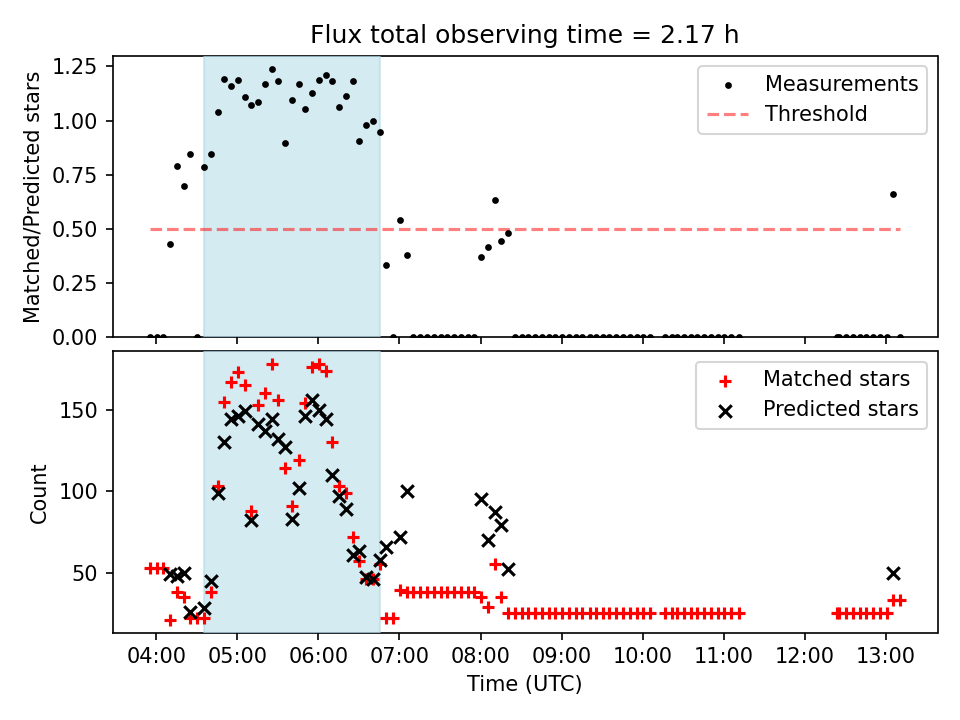 Flux total observing time = 2.17 h

Matched/Predicted stars

1.25
1.00
0.75
0.50
0.25
0.00

Measurements
Threshold

Count

150
100
50

Matched stars
Predicted stars

04:00
05:00
06:00
07:00
08:00
09:00
10:00
11:00
12:00
13:00

Time (UTC)